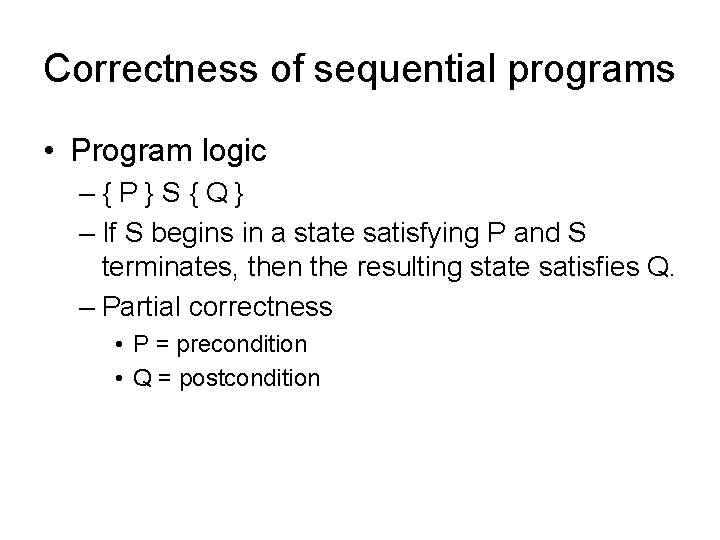 Correctness of sequential programs

• Program logic
– { P } S { Q }
– If S begins in a state satisfying P and S terminates, then the resulting state satisfies Q.
– Partial correctness
• P = precondition
• Q = postcondition